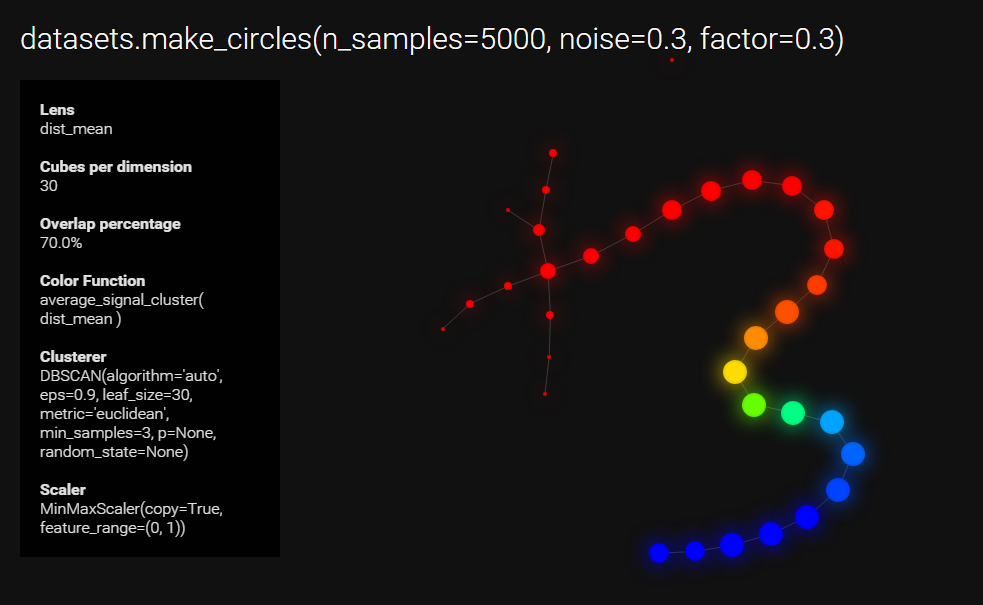 datasets.make_circles(n_samples=5000, noise=0.3, factor=0.3)

**Lens**
dist_mean

**Cubes per dimension**
30

**Overlap percentage**
70.0%

**Color Function**
average_signal_cluster( dist_mean )

**Clusterer**
DBSCAN(algorithm='auto', eps=0.9, leaf_size=30, metric='euclidean', min_samples=3, p=None, random_state=None)

**Scaler**
MinMaxScaler(copy=True, feature_range=(0, 1))